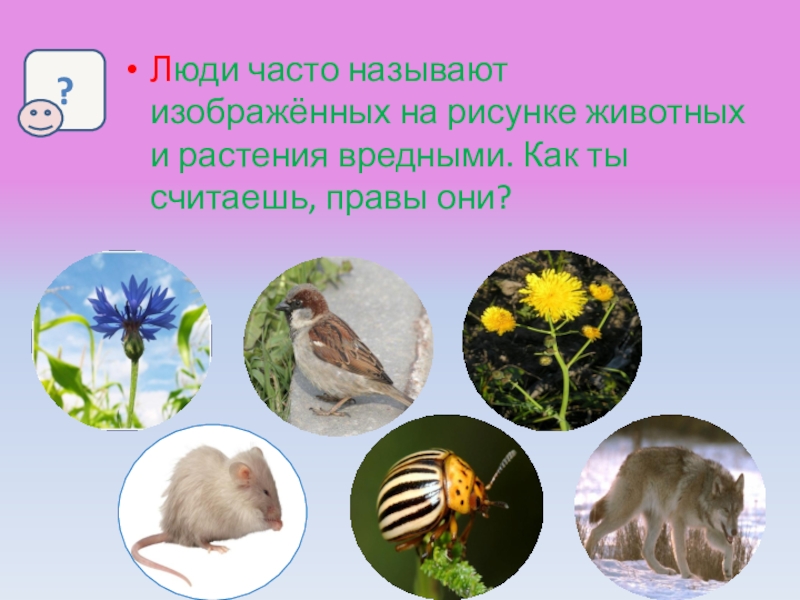 ?

• Люди часто называют изображённых на рисунке животных и растения вредными. Как ты считаешь, правы они?